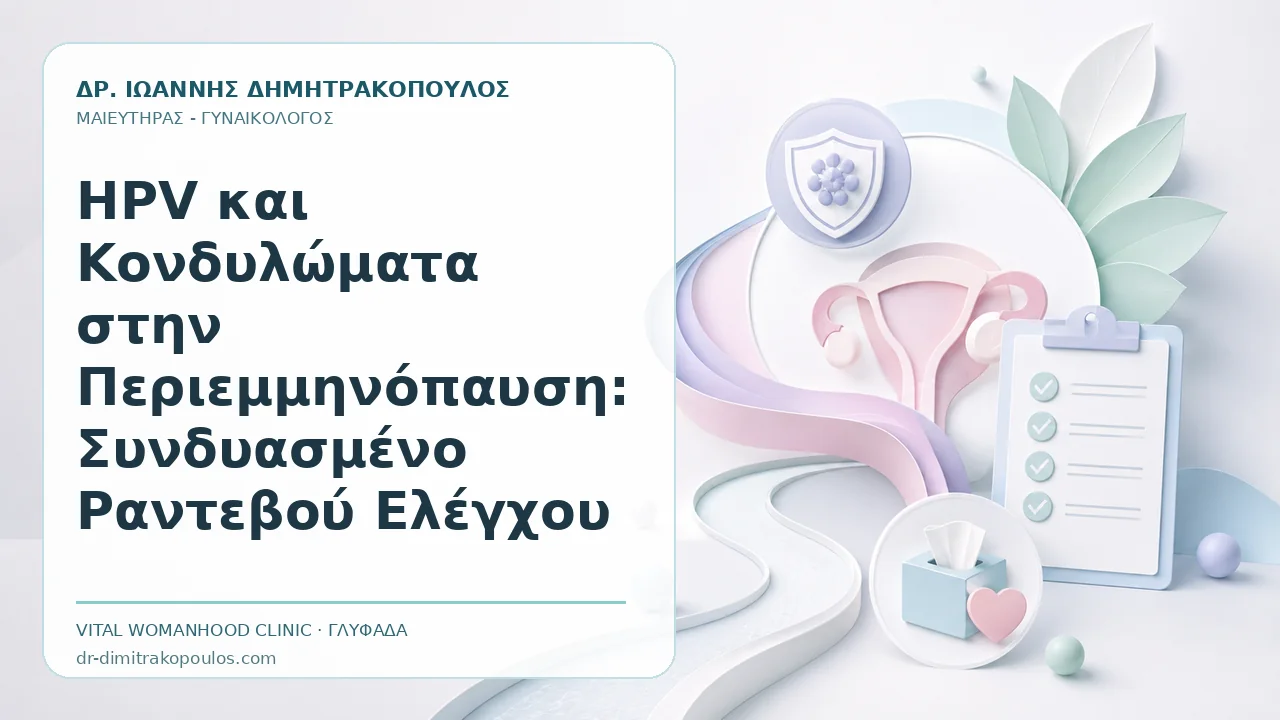 ΔΡ. ΙΩΑΝΝΗΣ ΔΗΜΗΤΡΑΚΟΠΟΥΛΟΣ
ΜΑΙΕΥΤΗΡΑΣ - ΓΥΝΑΙΚΟΛΟΓΟΣ

HPV και Κονδυλώματα στην Περιεμμηνόπαυση: Συνδυασμένο Ραντεβού Ελέγχου

VITAL WOMANHOOD CLINIC · ΓΛΥΦΑΔΑ
dr-dimitrakopoulos.com